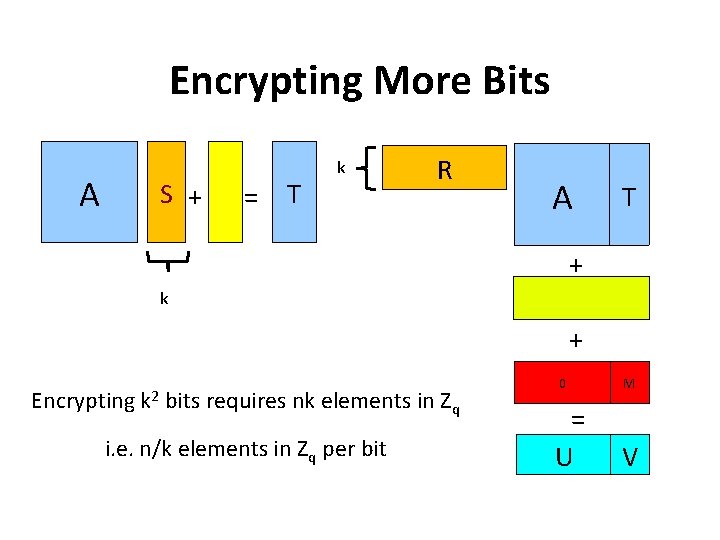 Encrypting More Bits

A S + = T

k

k R

A T

+

+

0 M

=

U V

Encrypting $k^2$ bits requires nk elements in $Z_q$

i.e. n/k elements in $Z_q$ per bit